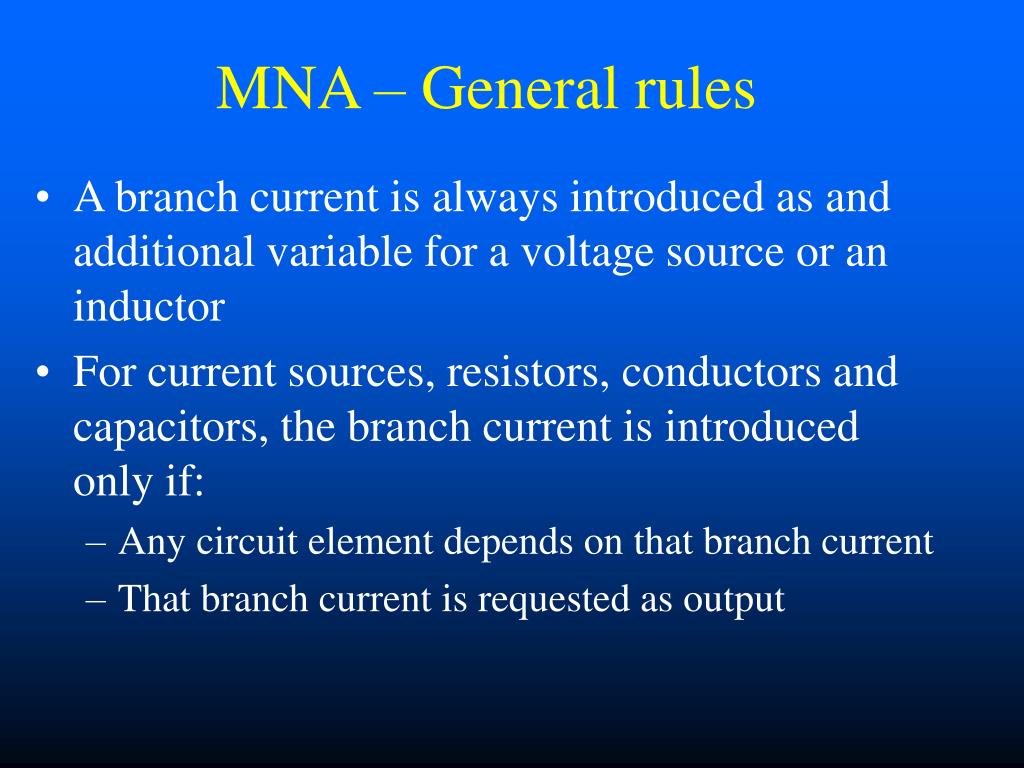 MNA – General rules

• A branch current is always introduced as and additional variable for a voltage source or an inductor

• For current sources, resistors, conductors and capacitors, the branch current is introduced only if:

– Any circuit element depends on that branch current

– That branch current is requested as output